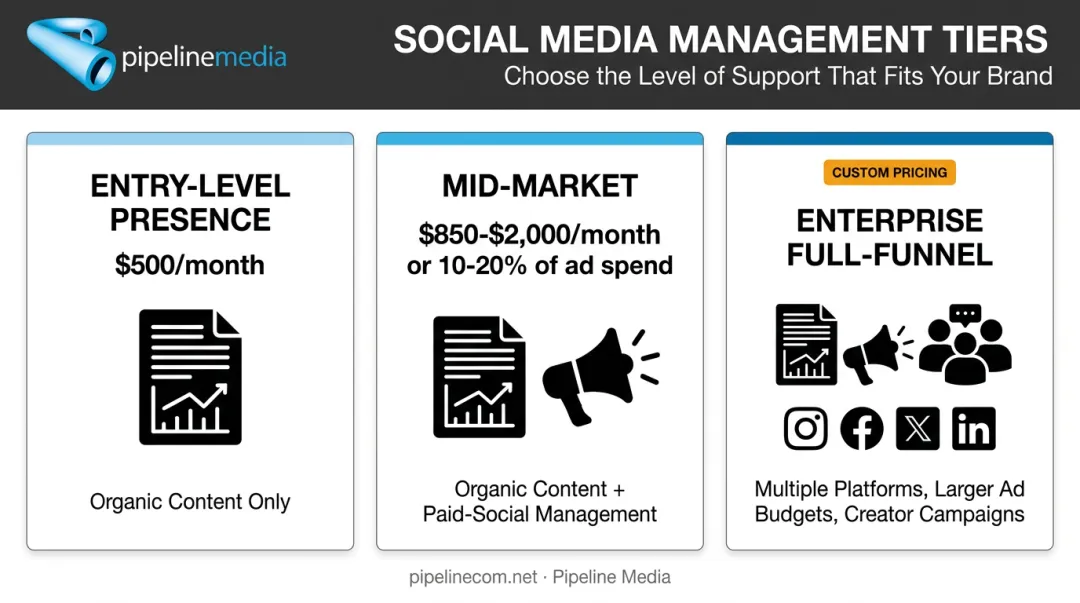 pipelinemedia

SOCIAL MEDIA MANAGEMENT TIERS
Choose the Level of Support That Fits Your Brand

ENTRY-LEVEL PRESENCE
\$500/month

Organic Content Only

MID-MARKET
\$850-\$2,000/month or 10-20% of ad spend

Organic Content + Paid-Social Management

CUSTOM PRICING
ENTERPRISE FULL-FUNNEL

Multiple Platforms, Larger Ad Budgets, Creator Campaigns

pipelinecom.net · Pipeline Media